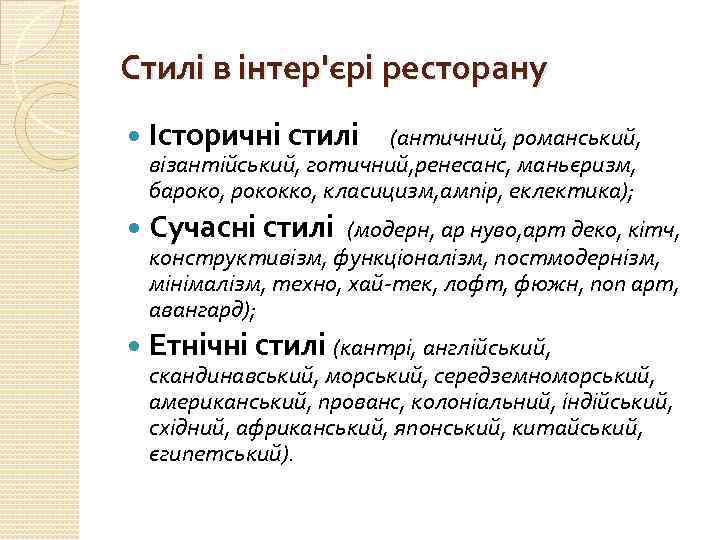 Стилі в інтер'єрі ресторану

Історичні стилі (античний, романський, візантійський, готичний,ренесанс, маньєризм, бароко, рококко, класицизм,ампір, еклектика);

Сучасні стилі (модерн, ар нуво,арт деко, кітч, конструктивізм, функціоналізм, постмодернізм, мінімалізм, техно, хай-тек, лофт, фюжн, поп арт, авангард);

Етнічні стилі (кантрі, англійський, скандинавський, морський, середземноморський, американський, прованс, колоніальний, індійський, східний, африканський, японський, китайський, єгипетський).